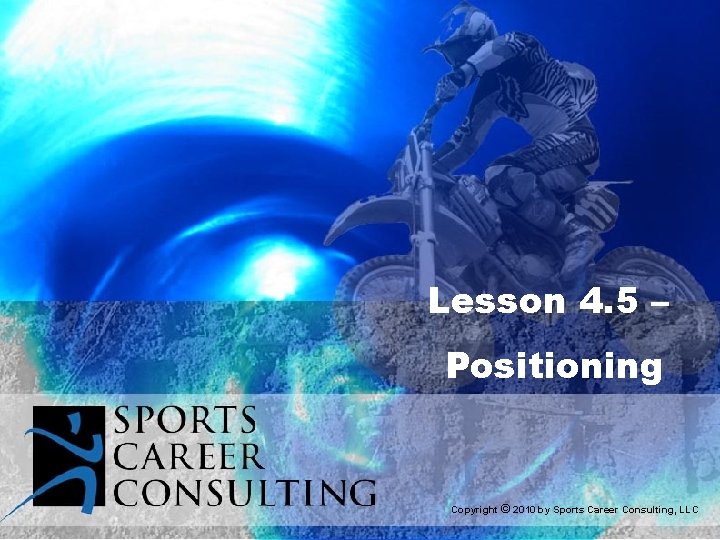 Lesson 4.5 – Positioning

SPORTS CAREER CONSULTING

Copyright © 2010 by Sports Career Consulting, LLC